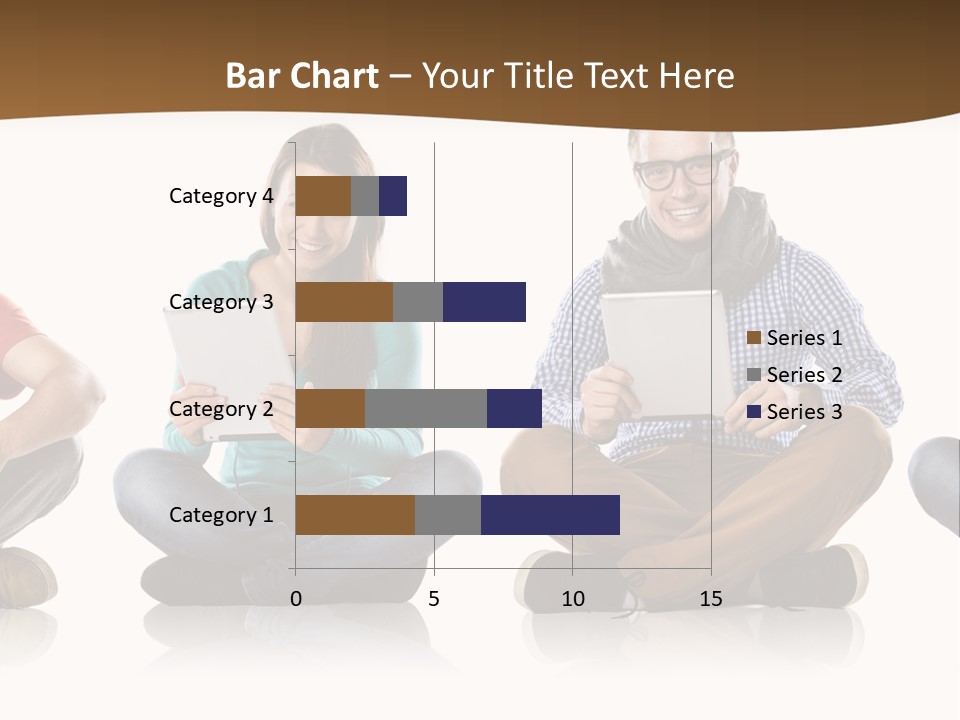 Bar Chart – Your Title Text Here

Category 4
Category 3
Category 2
Category 1

0
5
10
15

Series 1
Series 2
Series 3